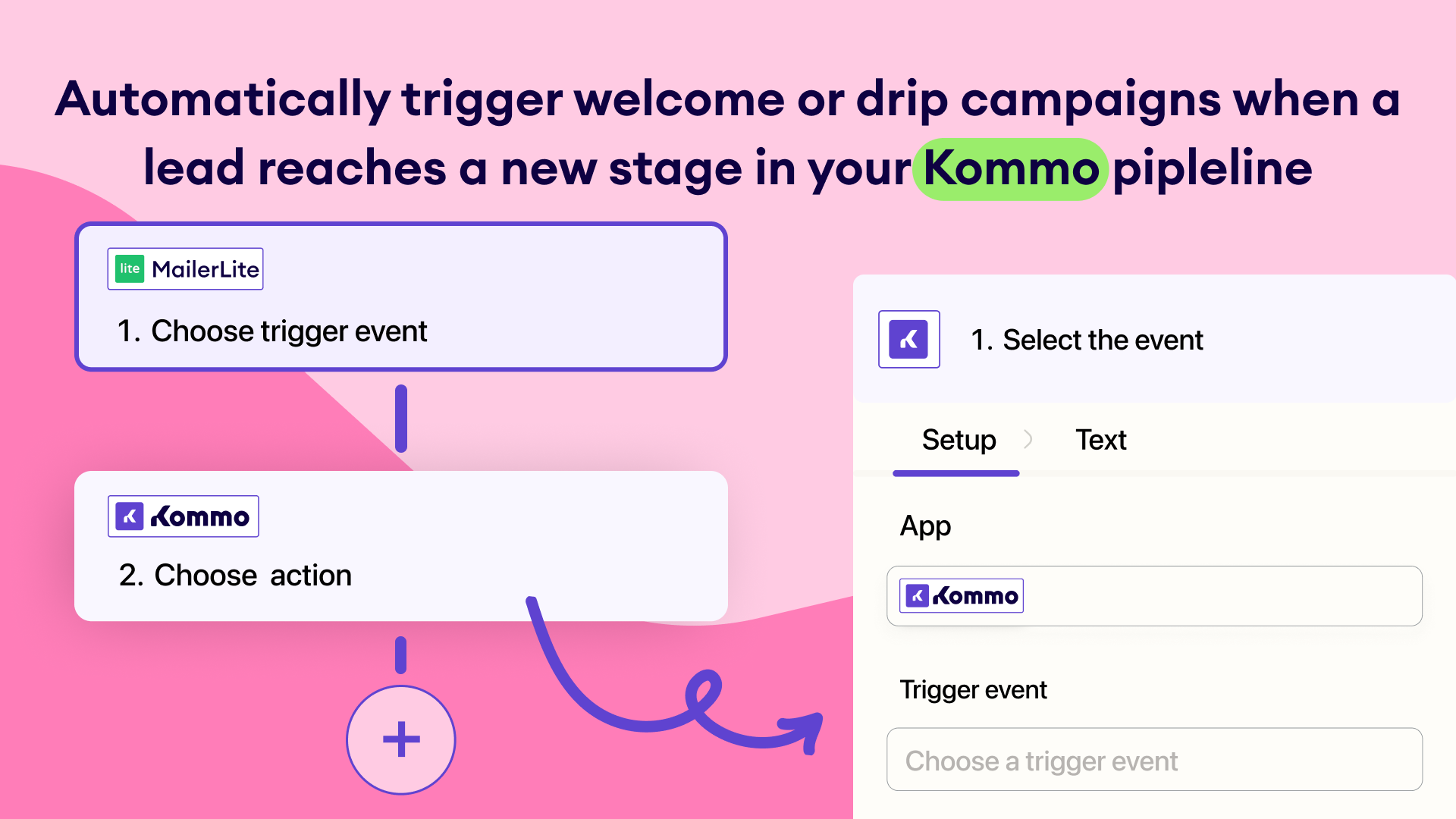 Automatically trigger welcome or drip campaigns when a lead reaches a new stage in your Kommo pipleline

lite MailerLite

1. Choose trigger event

Kommo

2. Choose action

+

1. Select the event

Setup

Text

App

Kommo

Trigger event

Choose a trigger event